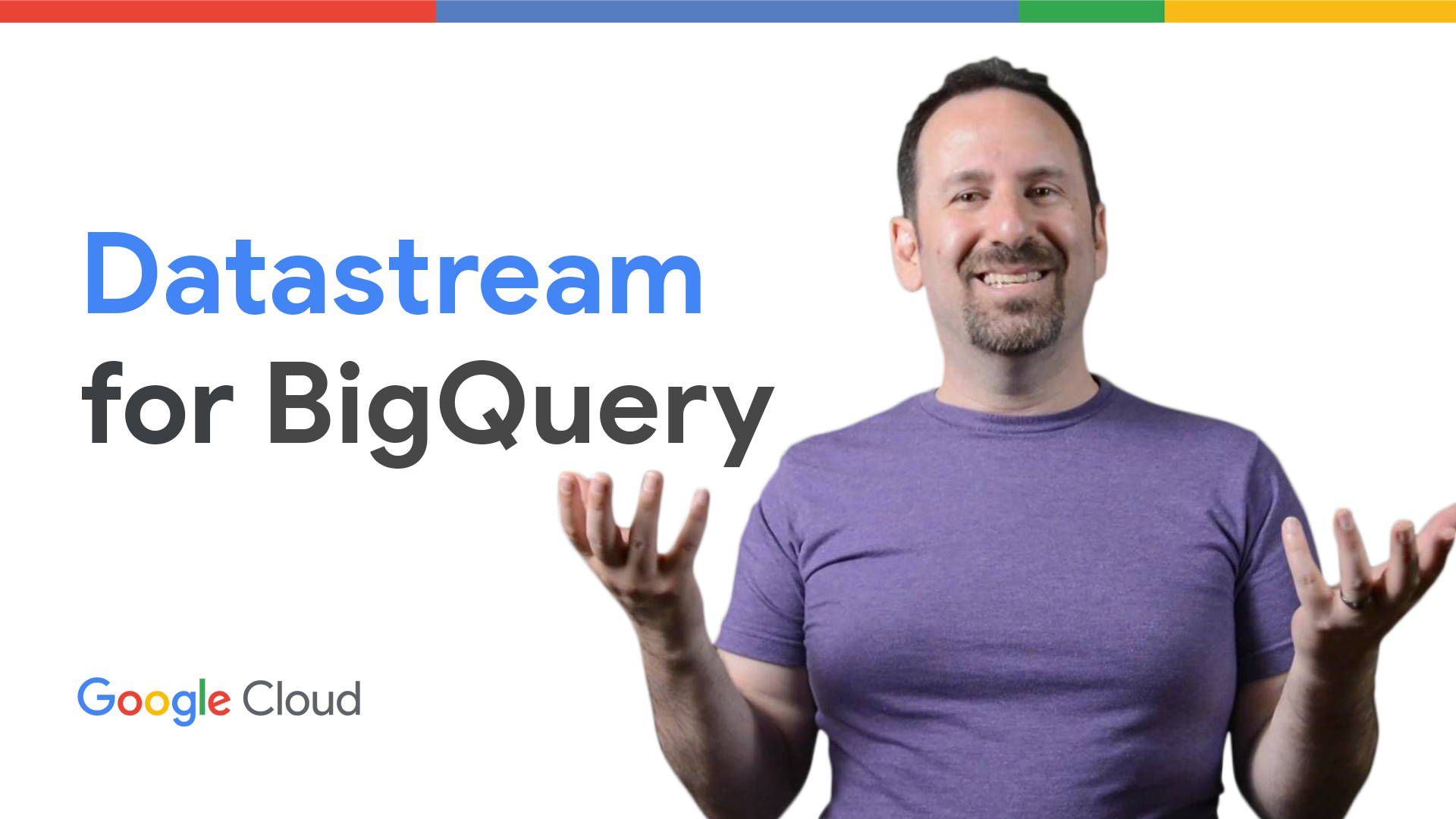 Datastream
for BigQuery

Google Cloud